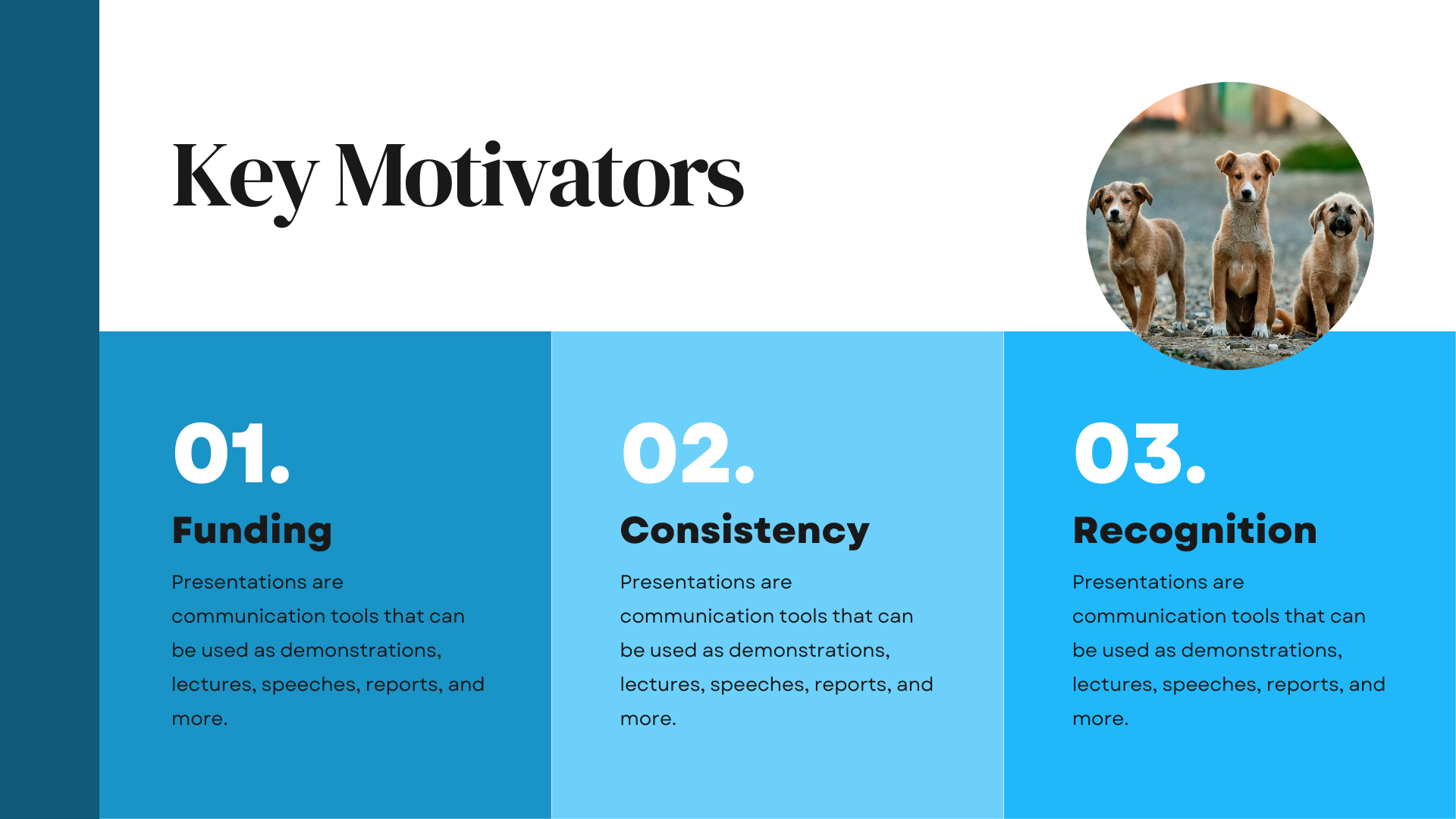 Key Motivators

01.

Funding

Presentations are communication tools that can be used as demonstrations, lectures, speeches, reports, and more.

02.

Consistency

Presentations are communication tools that can be used as demonstrations, lectures, speeches, reports, and more.

03.

Recognition

Presentations are communication tools that can be used as demonstrations, lectures, speeches, reports, and more.